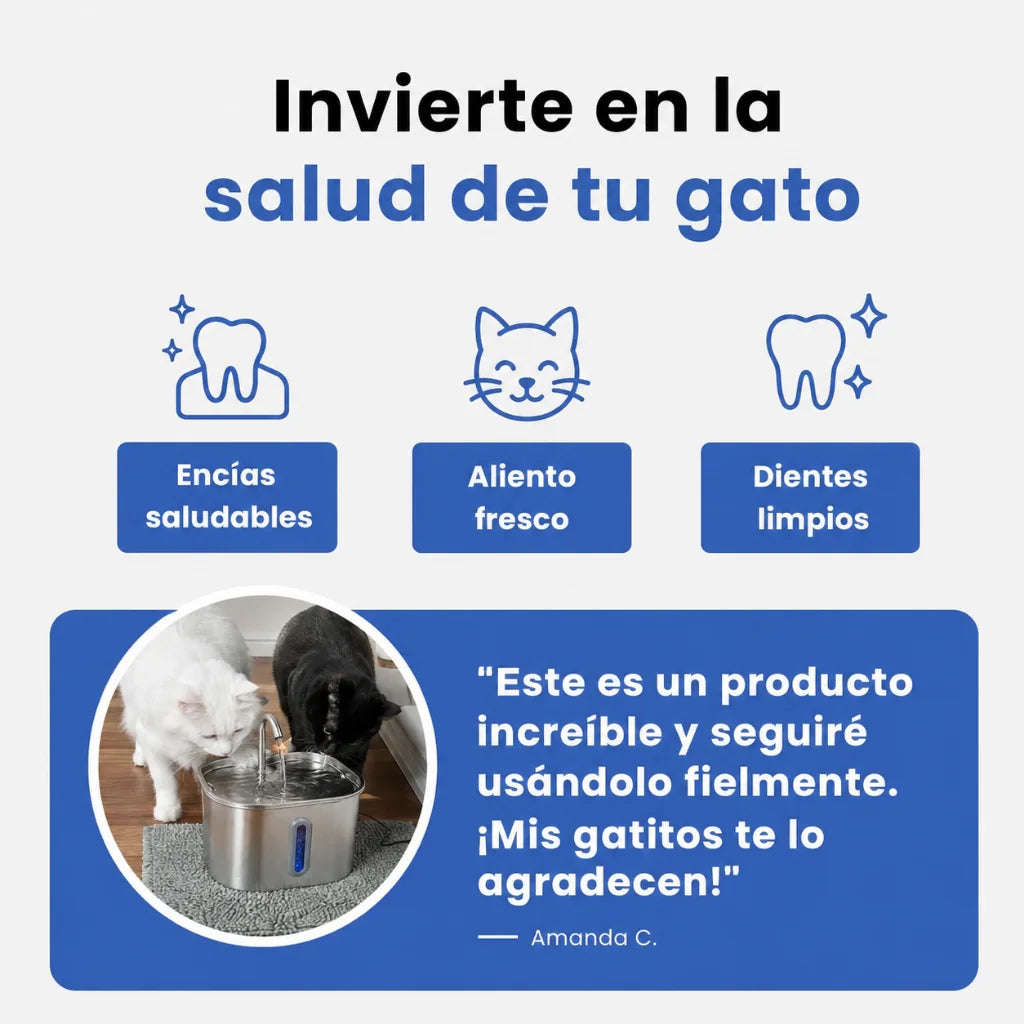 Invierte en la
salud de tu gato

Encías saludables

Aliento fresco

Dientes limpios

"Este es un producto increíble y seguiré usándolo fielmente. ¡Mis gatitos te lo agradecen!"

— Amanda C.